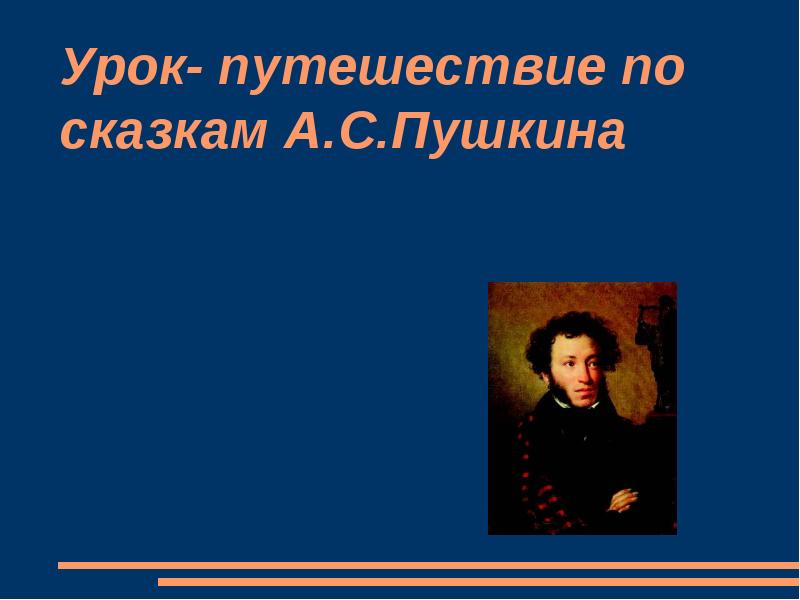 Урок- путешествие по сказкам А.С.Пушкина